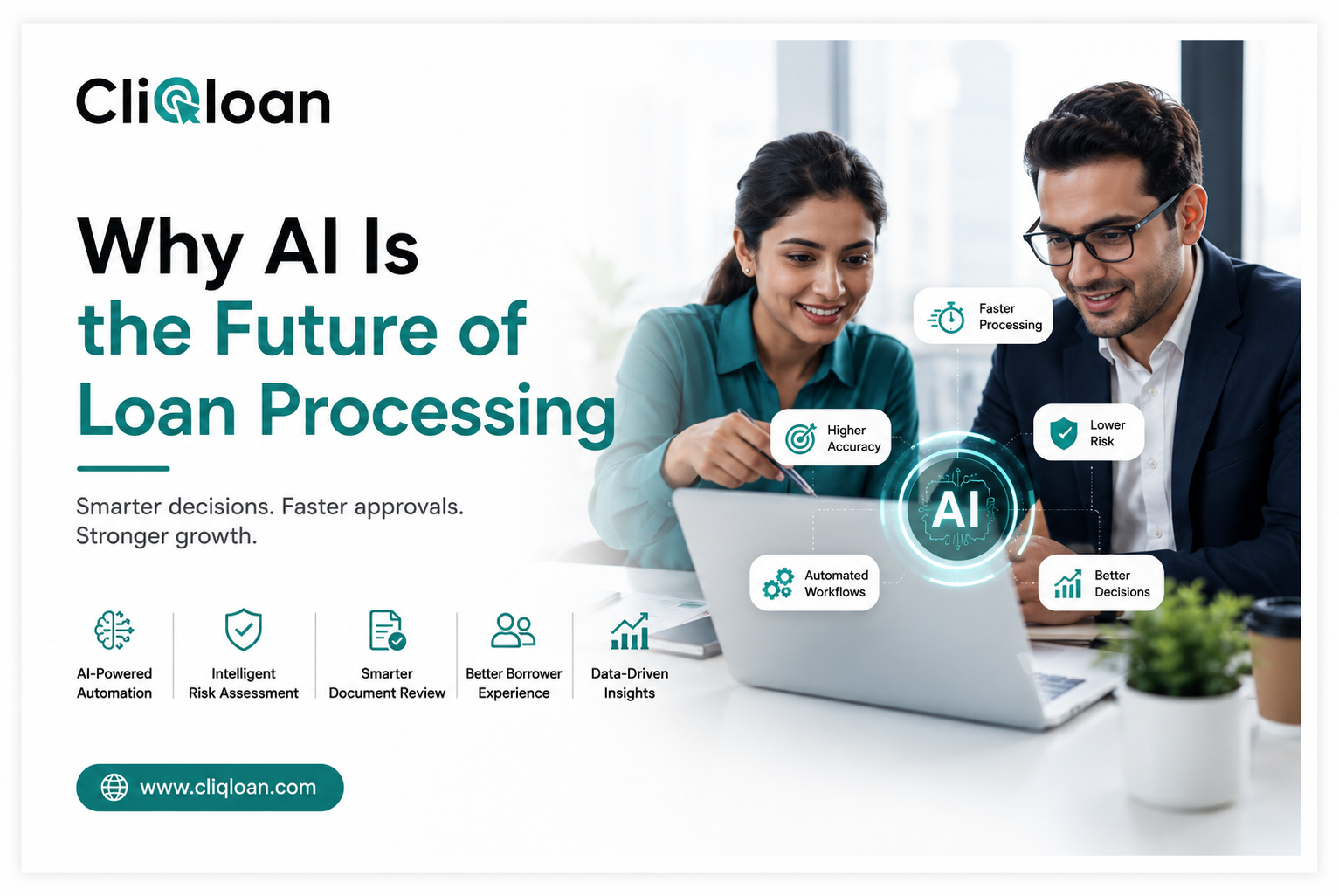 Cliqloan

Why AI Is the Future of Loan Processing

Smarter decisions. Faster approvals. Stronger growth.

AI-Powered Automation

Intelligent Risk Assessment

Smarter Document Review

Better Borrower Experience

Data-Driven Insights

www.cliqloan.com

Faster Processing

Higher Accuracy

Lower Risk

AI

Automated Workflows

Better Decisions